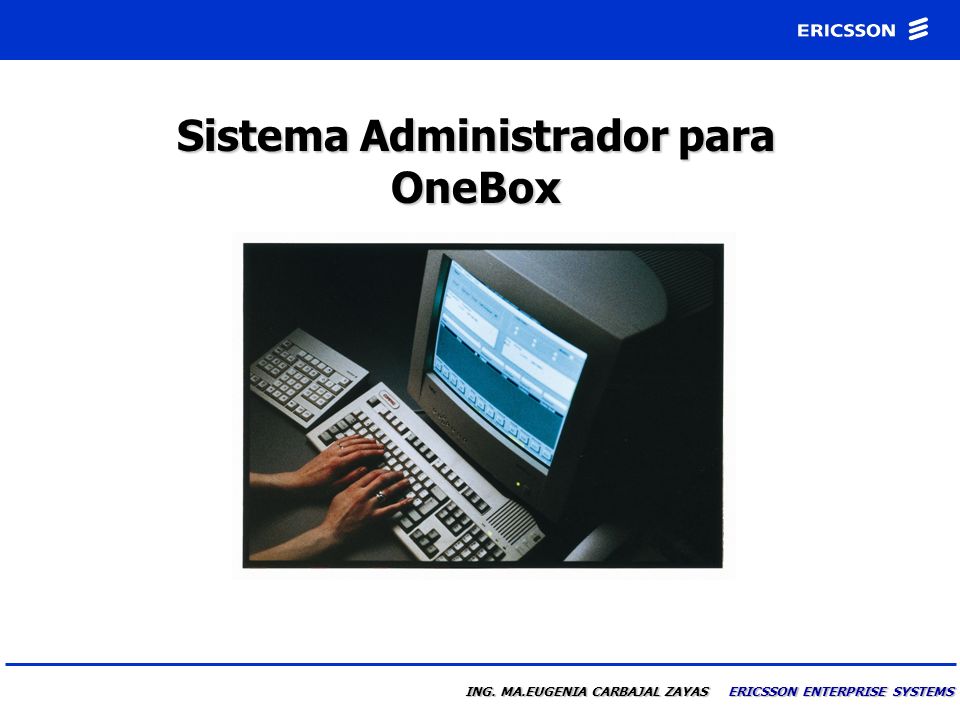 ERICSSON

Sistema Administrador para OneBox

ING. MA.EUGENIA CARBAJAL ZAYAS ERICSSON ENTERPRISE SYSTEMS